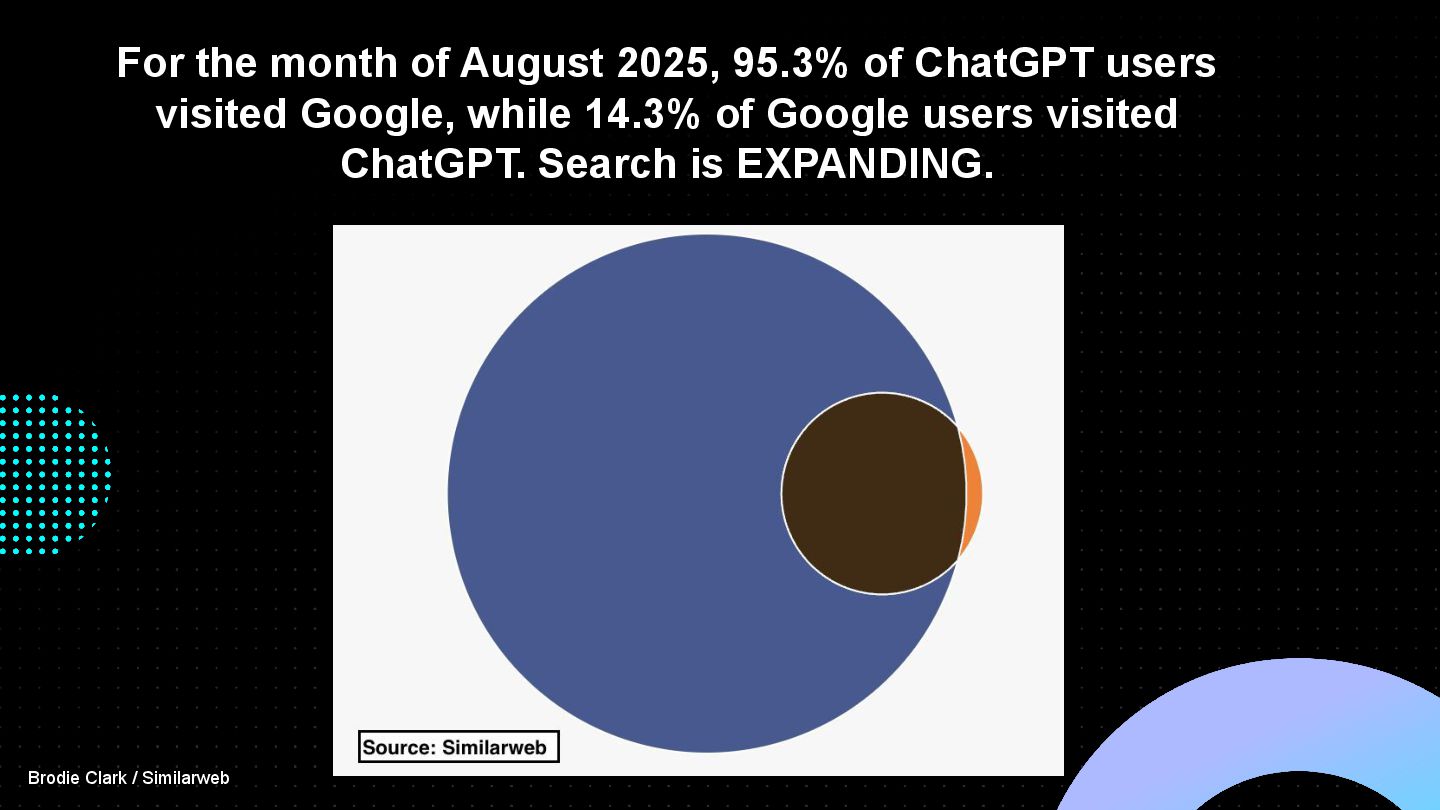 For the month of August 2025, 95.3% of ChatGPT users visited Google, while 14.3% of Google users visited ChatGPT. Search is EXPANDING.

Source: Similarweb

Brodie Clark / Similarweb